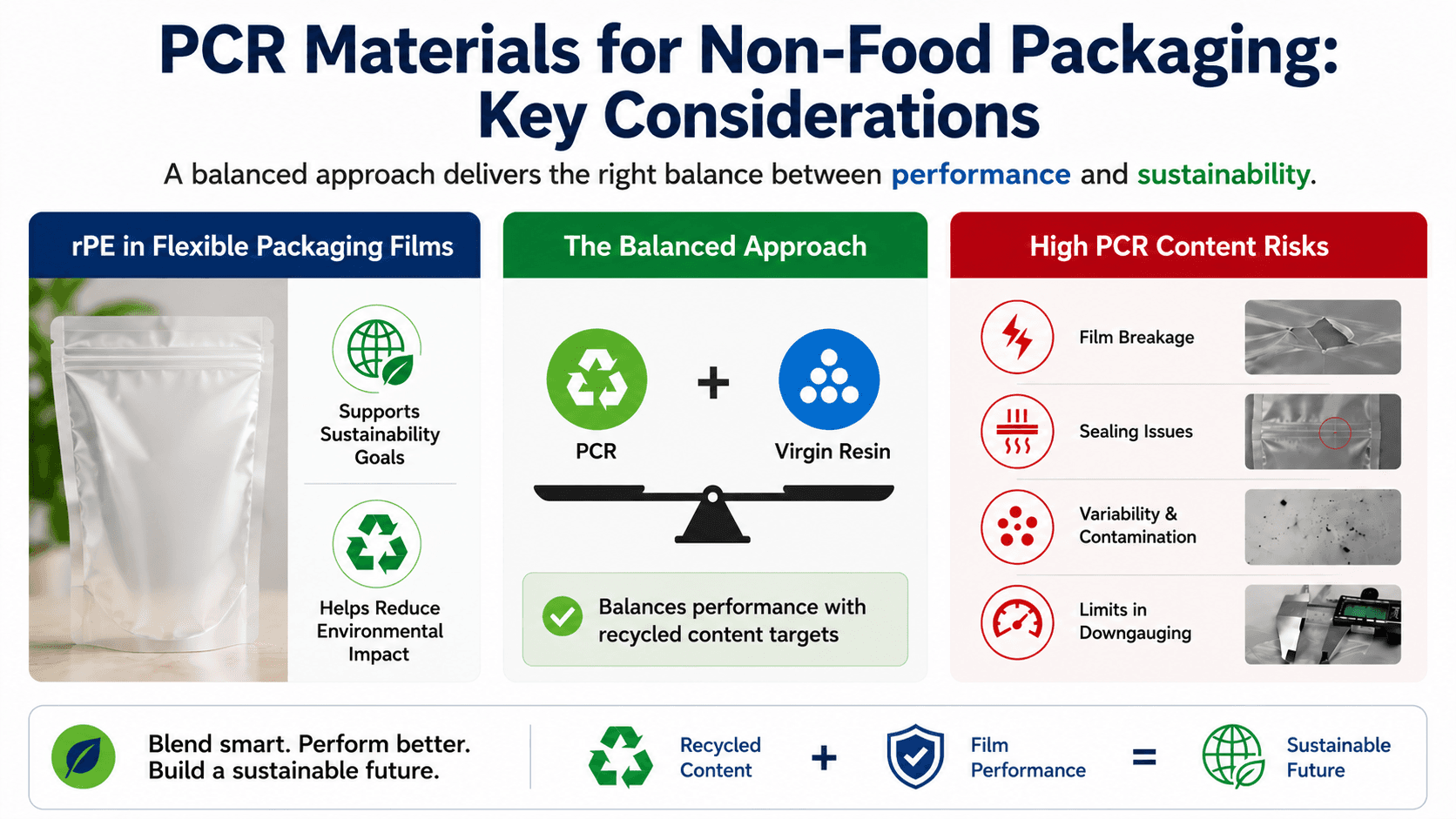 PCR Materials for Non-Food Packaging: Key Considerations

A balanced approach delivers the right balance between performance and sustainability.

rPE in Flexible Packaging Films

Supports Sustainability Goals

Helps Reduce Environmental Impact

The Balanced Approach

PCR

+

Virgin Resin

Balances performance with recycled content targets

High PCR Content Risks

Film Breakage

Sealing Issues

Variability & Contamination

Limits in Downgauging

Blend smart. Perform better. Build a sustainable future.

Recycled Content

+

Film Performance

=

Sustainable Future